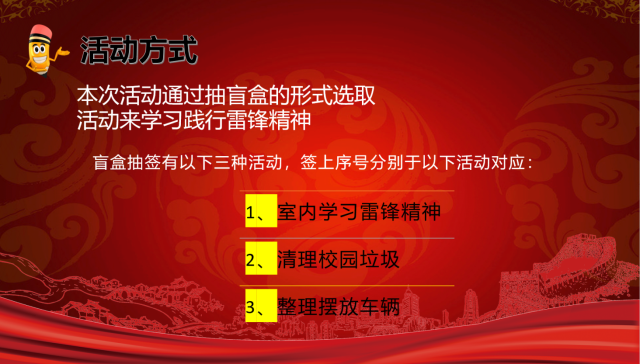 活动方式

本次活动通过抽盲盒的形式选取活动来学习践行雷锋精神

盲盒抽签有以下三种活动，签上序号分别于以下活动对应：

1、室内学习雷锋精神

2、清理校园垃圾

3、整理摆放车辆